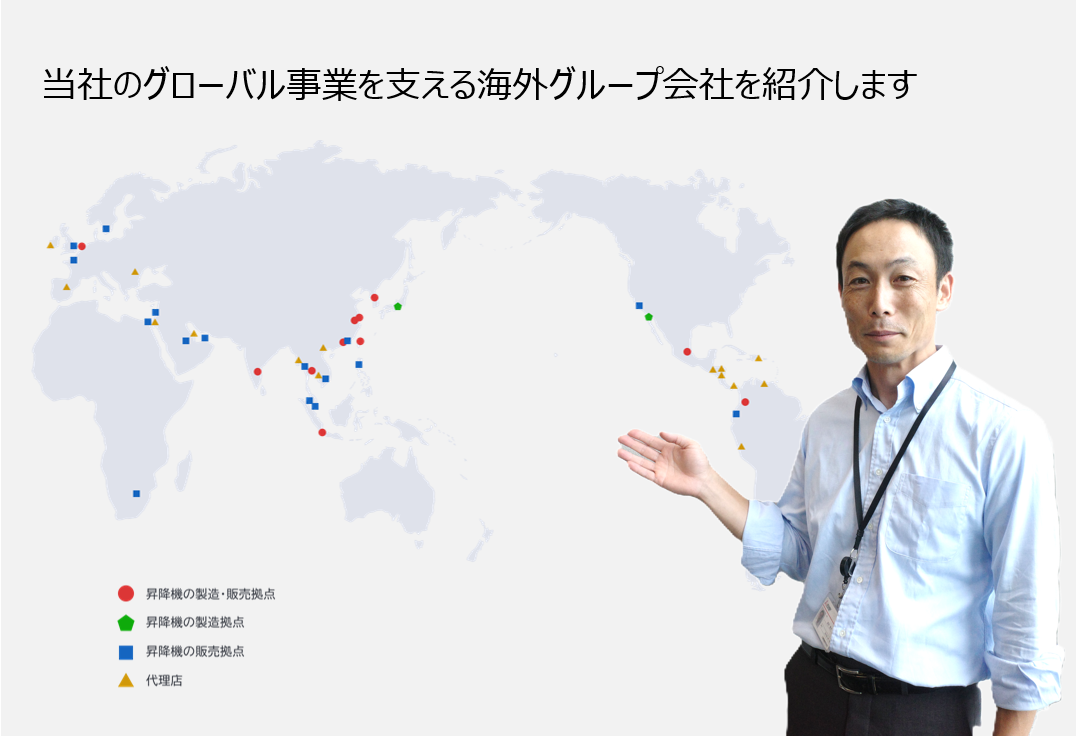 当社のグローバル事業を支える海外グループ会社を紹介します

昇降機の製造・販売拠点
昇降機の製造拠点
昇降機の販売拠点
代理店